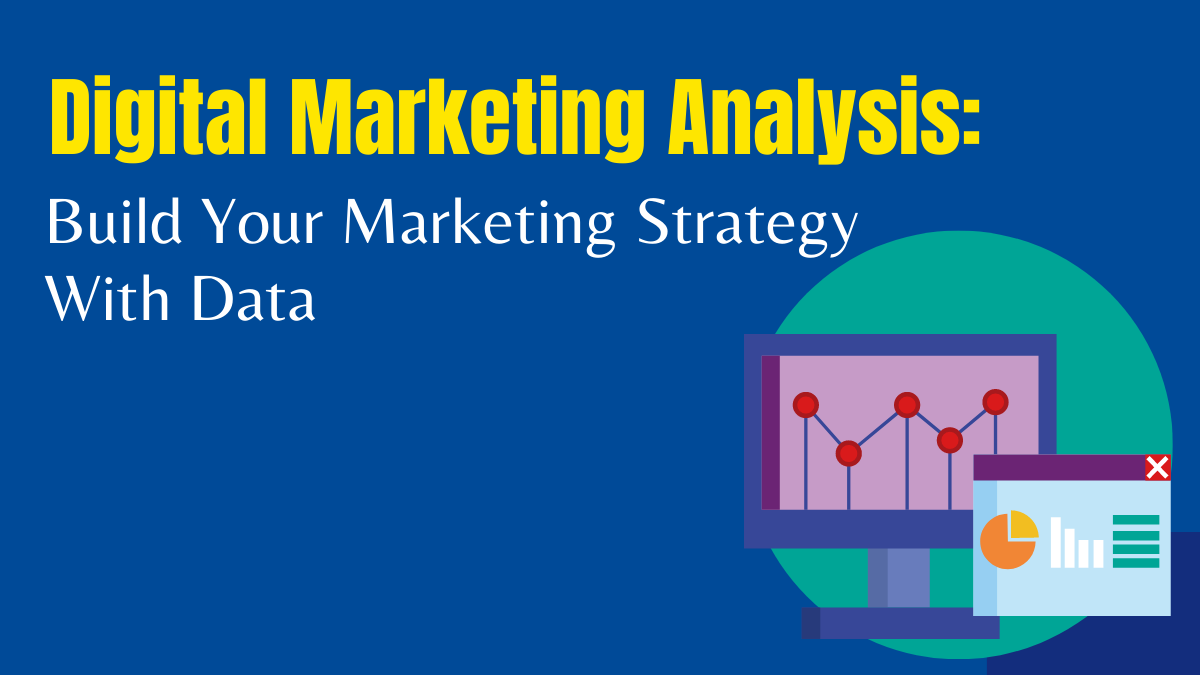 Digital Marketing Analysis:

Build Your Marketing Strategy With Data